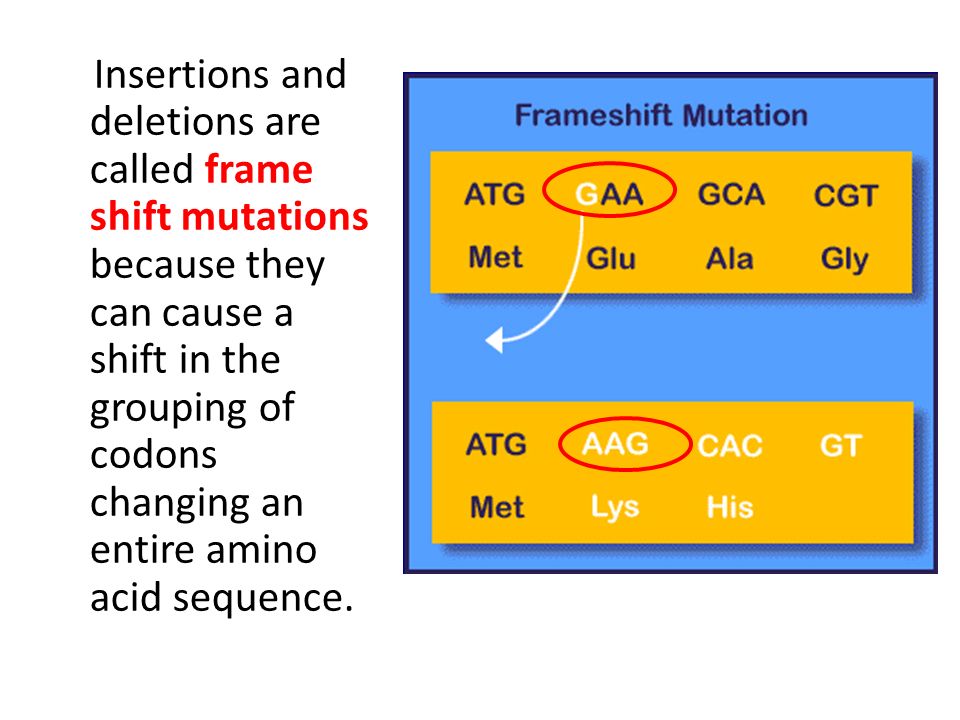 Insertions and deletions are called frame shift mutations because they can cause a shift in the grouping of codons changing an entire amino acid sequence.

Frameshift Mutation

ATG GAA GCA CGT
Met Glu Ala Gly

ATG AAG CAC GT
Met Lys His